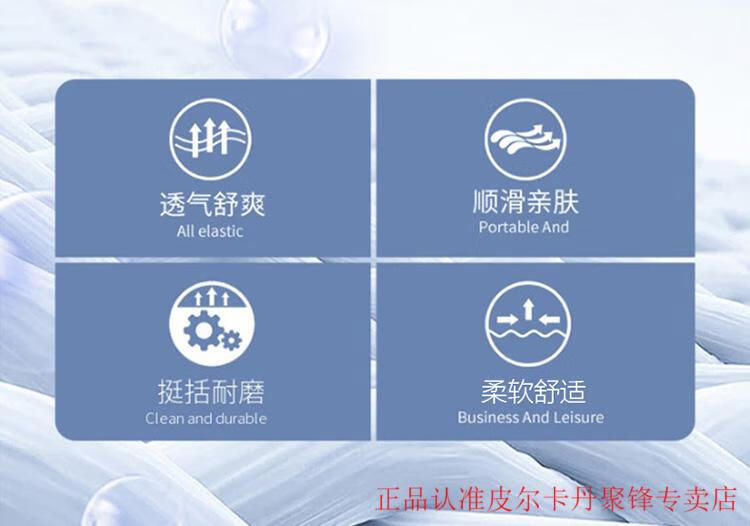 透气舒爽
All elastic

顺滑亲肤
Portable And

挺括耐磨
Clean and durable

柔软舒适
Business And Leisure

正品认准皮尔卡丹聚锋专卖店